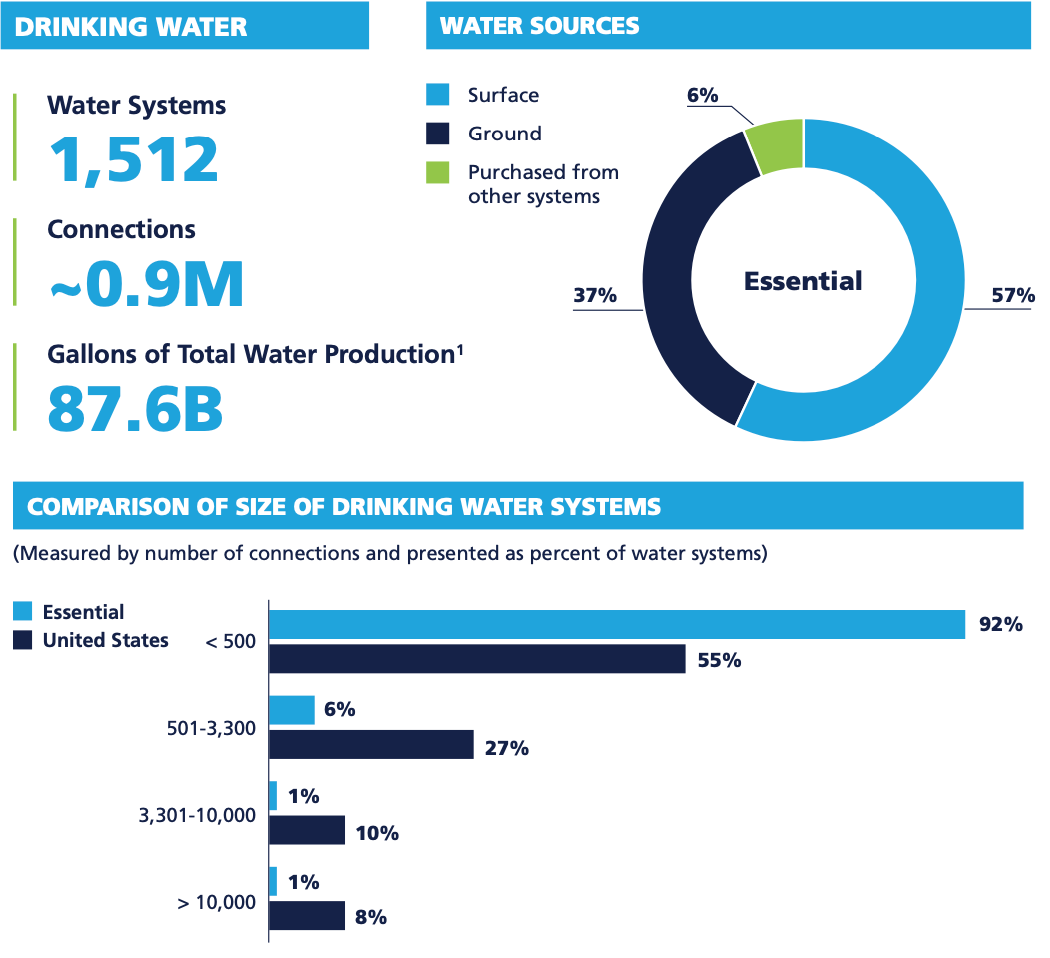 DRINKING WATER

Water Systems
1,512

Connections
~0.9M

Gallons of Total Water Production$^1$
87.6B

WATER SOURCES

Surface
Ground
Purchased from other systems

6%
37%
Essential
57%

COMPARISON OF SIZE OF DRINKING WATER SYSTEMS

(Measured by number of connections and presented as percent of water systems)

Essential
United States

< 500
92%
55%

501-3,300
6%
27%

3,301-10,000
1%
10%

> 10,000
1%
8%